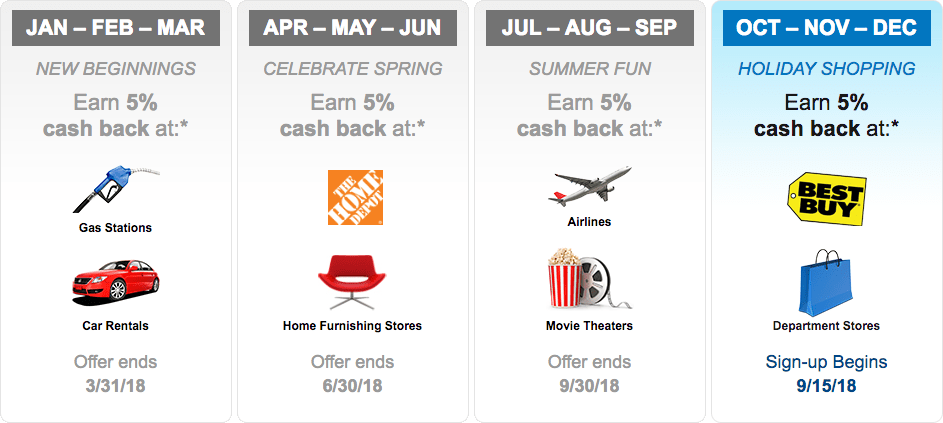 JAN – FEB – MAR

NEW BEGINNINGS

Earn 5% cash back at:*

Gas Stations

Car Rentals

Offer ends 3/31/18

APR – MAY – JUN

CELEBRATE SPRING

Earn 5% cash back at:*

THE HOME DEPOT

Home Furnishing Stores

Offer ends 6/30/18

JUL – AUG – SEP

SUMMER FUN

Earn 5% cash back at:*

Airlines

Movie Theaters

Offer ends 9/30/18

OCT – NOV – DEC

HOLIDAY SHOPPING

Earn 5% cash back at:*

BEST BUY

Department Stores

Sign-up Begins 9/15/18